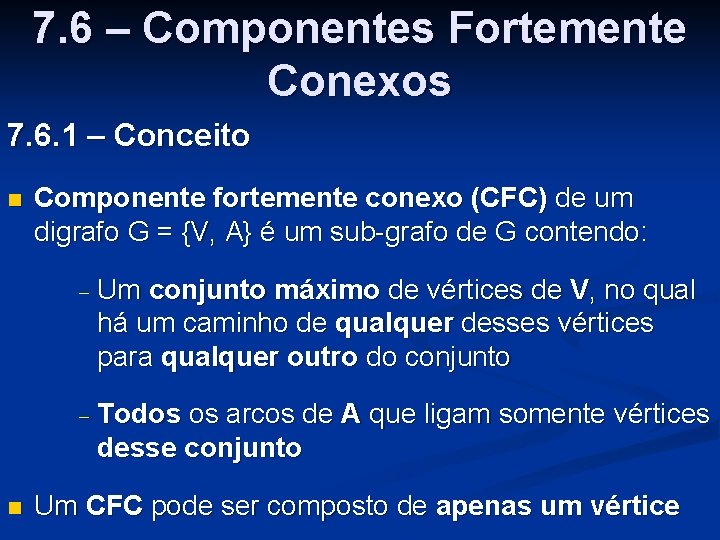 7.6 – Componentes Fortemente Conexos

7.6.1 – Conceito

Componente fortemente conexo (CFC) de um digrafo G = {V, A} é um sub-grafo de G contendo:

– Um conjunto máximo de vértices de V, no qual há um caminho de qualquer desses vértices para qualquer outro do conjunto

– Todos os arcos de A que ligam somente vértices desse conjunto

Um CFC pode ser composto de apenas um vértice